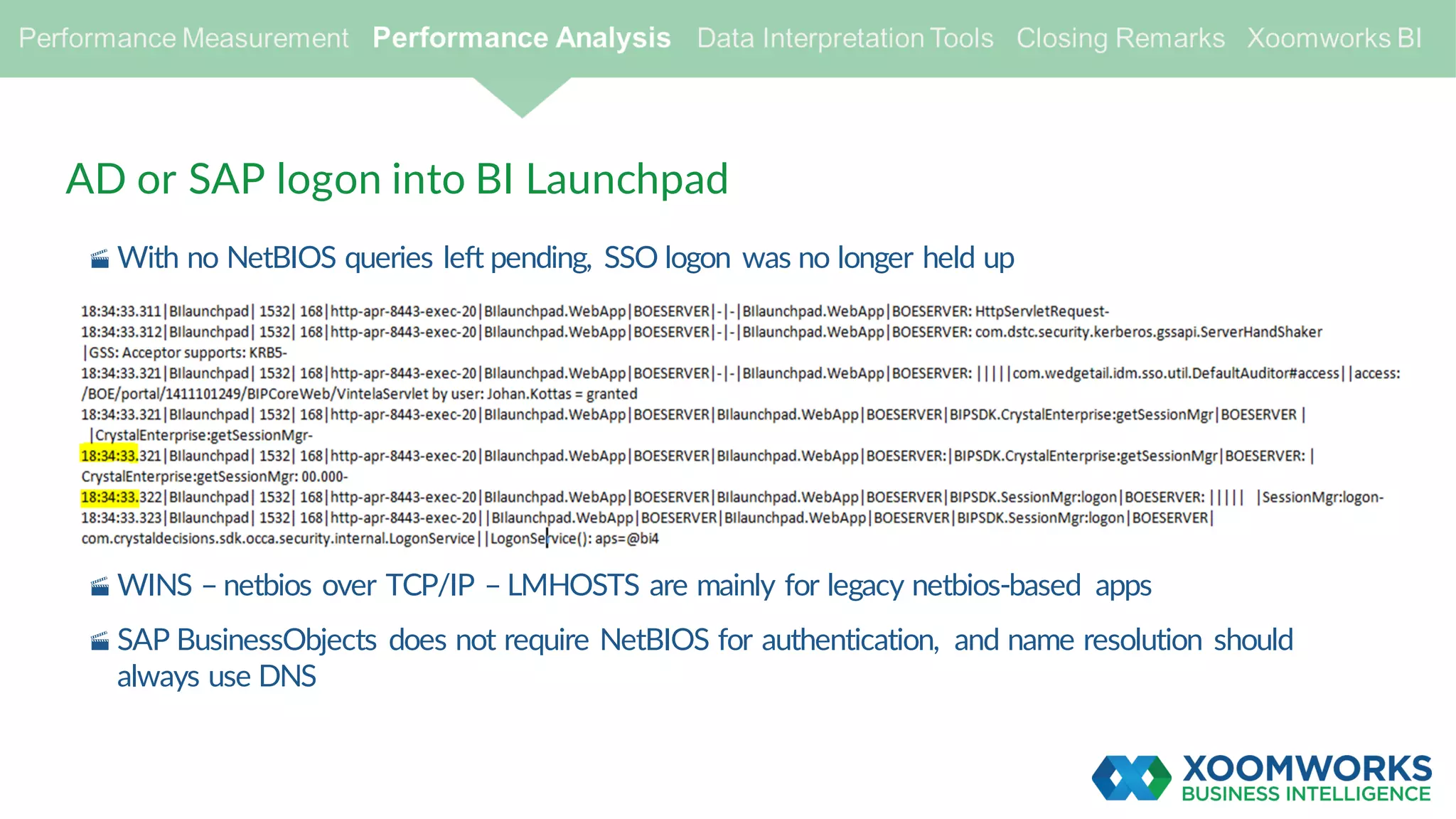 Performance Measurement Performance Analysis Data Interpretation Tools Closing Remarks Xoomworks BI

AD or SAP logon into BI Launchpad

With no NetBIOS queries left pending, SSO logon was no longer held up

18:34:33.311|BIlaunchpad| 1532| 168|http-apr-8443-exec-20|BIlaunchpad.WebApp|BOESERVER|-|-|BIlaunchpad.WebApp|BOESERVER: HttpServletRequest-
18:34:33.312|BIlaunchpad| 1532| 168|http-apr-8443-exec-20|BIlaunchpad.WebApp|BOESERVER|-|-|BIlaunchpad.WebApp|BOESERVER: com.dstc.security.kerberos.gssapi.ServerHandShaker |GSS: Acceptor supports: KRB5-
18:34:33.321|BIlaunchpad| 1532| 168|http-apr-8443-exec-20|BIlaunchpad.WebApp|BOESERVER|-|-|BIlaunchpad.WebApp|BOESERVER: ||||com.wedgetail.idm.sso.util.DefaultAuditor#access||access: /BOE/portal/1411101249/BIPCoreWeb/VintelaServlet by user: Johan.Kottas = granted
18:34:33.321|BIlaunchpad| 1532| 168|http-apr-8443-exec-20|BIlaunchpad.WebApp|BOESERVER|BIlaunchpad.WebApp|BOESERVER|BIPSDK.CrystalEnterprise:getSessionMgr|BOESERVER | |CrystalEnterprise:getSessionMgr-
18:34:33.321|BIlaunchpad| 1532| 168|http-apr-8443-exec-20|BIlaunchpad.WebApp|BOESERVER|BIlaunchpad.WebApp|BOESERVER:|BIPSDK.CrystalEnterprise:getSessionMgr|BOESERVER: | CrystalEnterprise:getSessionMgr: 00.000-
18:34:33.322|BIlaunchpad| 1532| 168|http-apr-8443-exec-20|BIlaunchpad.WebApp|BOESERVER|BIlaunchpad.WebApp|BOESERVER|BIPSDK.SessionMgr:logon|BOESERVER: ||||| |SessionMgr:logon-
18:34:33.323|BIlaunchpad| 1532| 168|http-apr-8443-exec-20||BIlaunchpad.WebApp|BOESERVER|BIlaunchpad.WebApp|BOESERVER|BIPSDK.SessionMgr:logon|BOESERVER| com.crystaldecisions.sdk.occa.security.internal.LogonService||LogonService(): aps=@bi4

WINS – netbios over TCP/IP – LMHOSTS are mainly for legacy netbios-based apps

SAP BusinessObjects does not require NetBIOS for authentication, and name resolution should always use DNS

XOOMWORKS
BUSINESS INTELLIGENCE